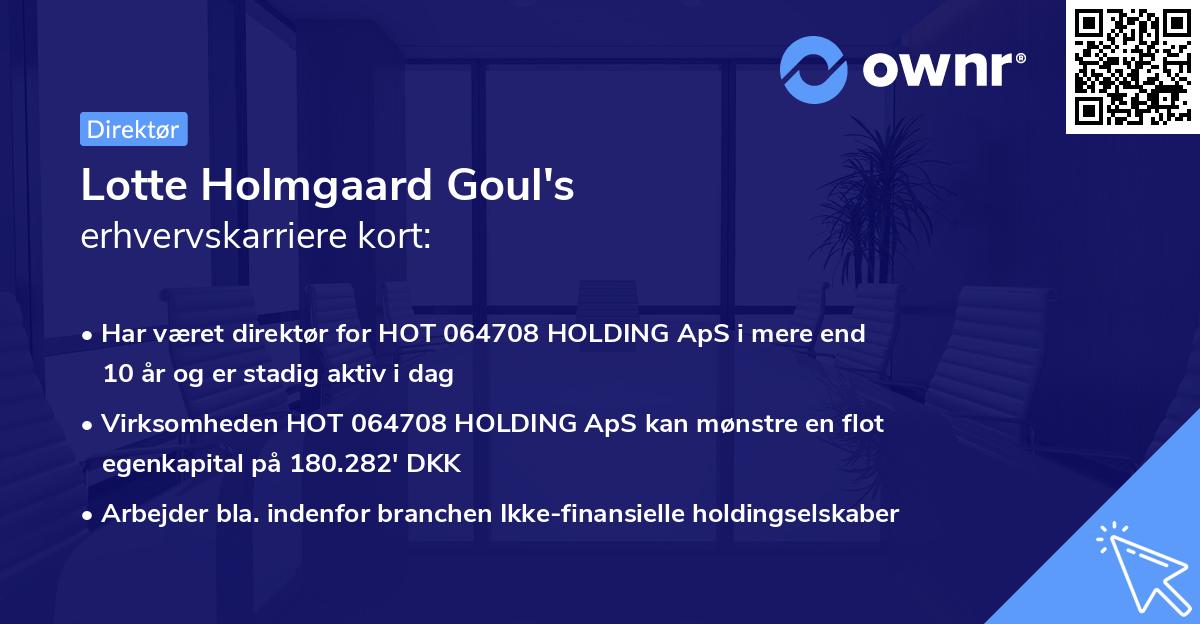 ownr®

Direktør

Lotte Holmgaard Goul's
erhvervskarriere kort:

• Har været direktør for HOT 064708 HOLDING ApS i mere end 10 år og er stadig aktiv i dag
• Virksomheden HOT 064708 HOLDING ApS kan mønstre en flot egenkapital på 180.282' DKK
• Arbejder bla. indenfor branchen Ikke-finansielle holdingselskaber